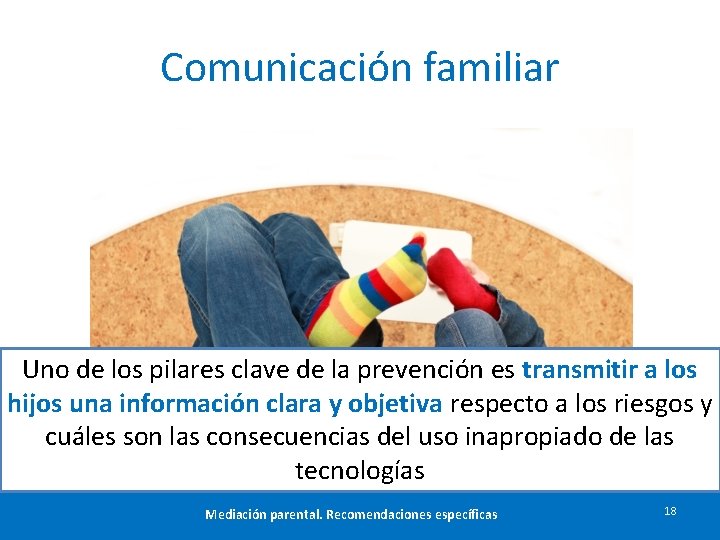 Comunicación familiar

Uno de los pilares clave de la prevención es transmitir a los hijos una información clara y objetiva respecto a los riesgos y cuáles son las consecuencias del uso inapropiado de las tecnologías

Mediación parental. Recomendaciones específicas

18